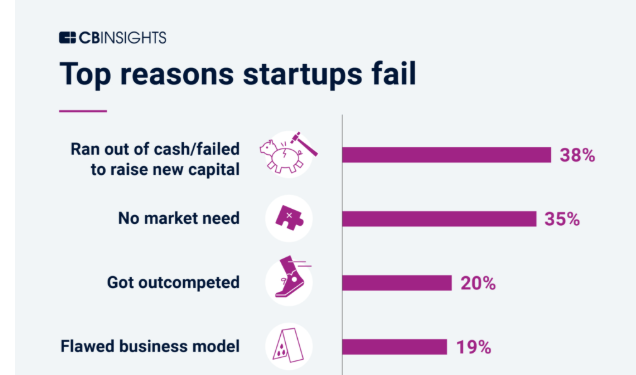 CBINSIGHTS

Top reasons startups fail

Ran out of cash/failed to raise new capital 38%

No market need 35%

Got outcompeted 20%

Flawed business model 19%